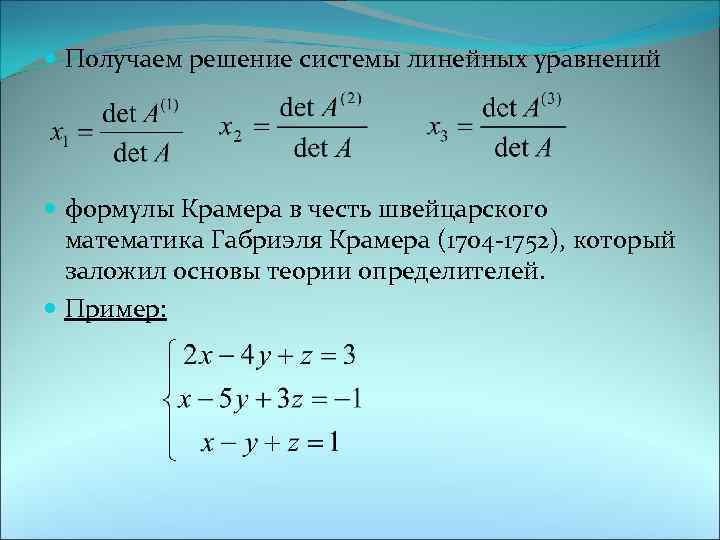 Получаем решение системы линейных уравнений

$x_1 = \frac{\det A^{(1)}}{\det A}$ $x_2 = \frac{\det A^{(2)}}{\det A}$ $x_3 = \frac{\det A^{(3)}}{\det A}$

формулы Крамера в честь швейцарского математика Габриэля Крамера (1704-1752), который заложил основы теории определителей.

Пример:

$\begin{cases} 2x - 4y + z = 3 \\ x - 5y + 3z = -1 \\ x - y + z = 1 \end{cases}$